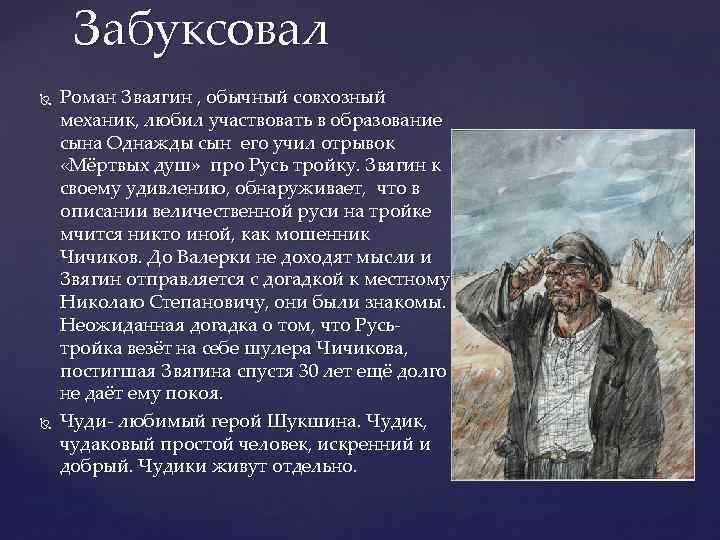 Забуксовал

Роман Зваягин , обычный совхозный механик, любил участвовать в образование сына Однажды сын его учил отрывок «Мёртвых душ» про Русь тройку. Звягин к своему удивлению, обнаруживает, что в описании величественной руси на тройке мчится никто иной, как мошенник Чичиков. До Валерки не доходят мысли и Звягин отправляется с догадкой к местному Николаю Степановичу, они были знакомы. Неожиданная догадка о том, что Русь-тройка везёт на себе шулера Чичикова, постигшая Звягина спустя 30 лет ещё долго не даёт ему покоя.

Чуди- любимый герой Шукшина. Чудик, чудаковый простой человек, искренний и добрый. Чудики живут отдельно.